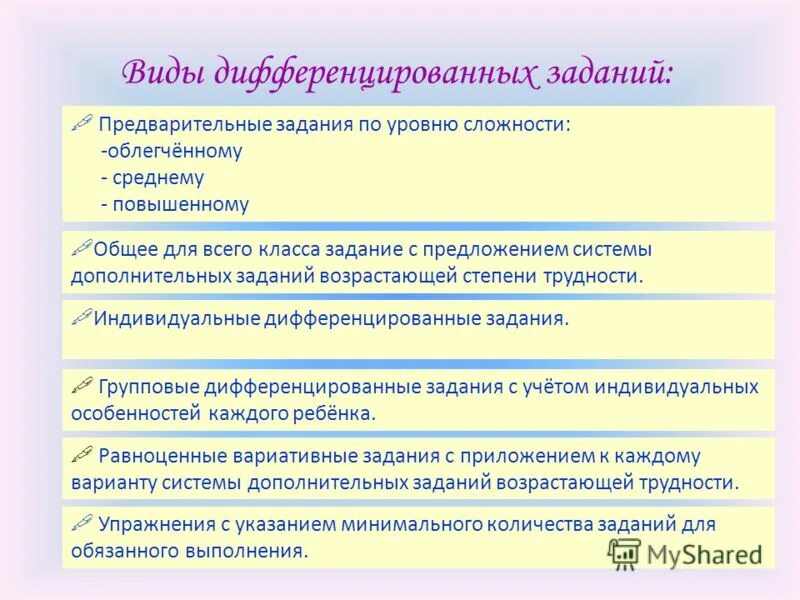 Виды дифференцированных заданий:

Предварительные задания по уровню сложности:
-облегчённому
- среднему
- повышенному

Общее для всего класса задание с предложением системы дополнительных заданий возрастающей степени трудности.

Индивидуальные дифференцированные задания.

Групповые дифференцированные задания с учётом индивидуальных особенностей каждого ребёнка.

Равноценные вариативные задания с приложением к каждому варианту системы дополнительных заданий возрастающей трудности.

Упражнения с указанием минимального количества заданий для обязанного выполнения.

MyShared